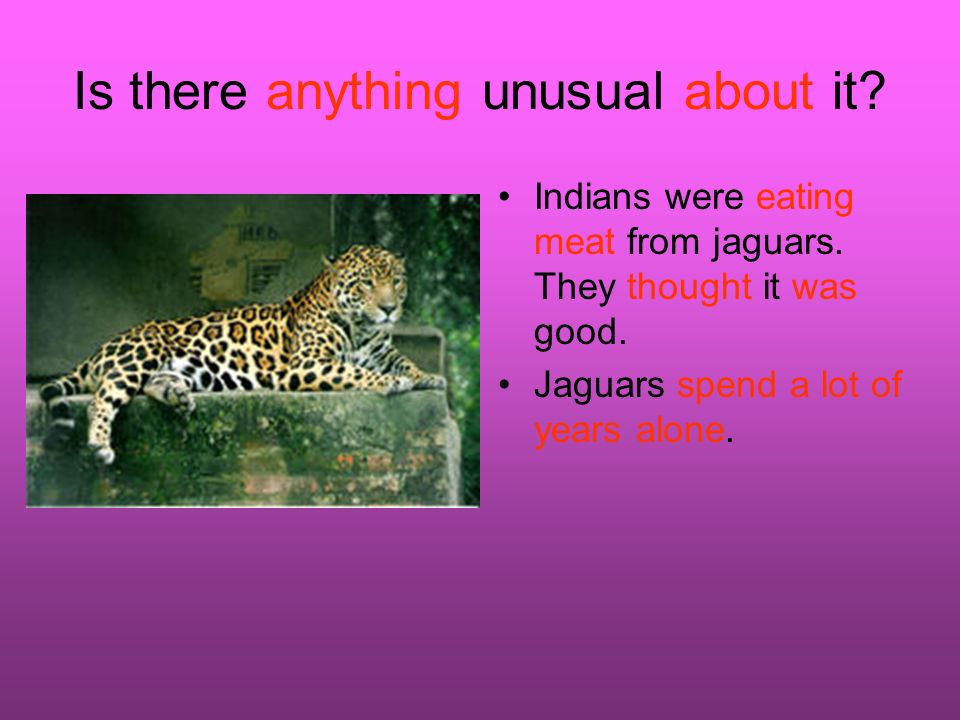 Is there anything unusual about it?

• Indians were eating meat from jaguars. They thought it was good.
• Jaguars spend a lot of years alone.